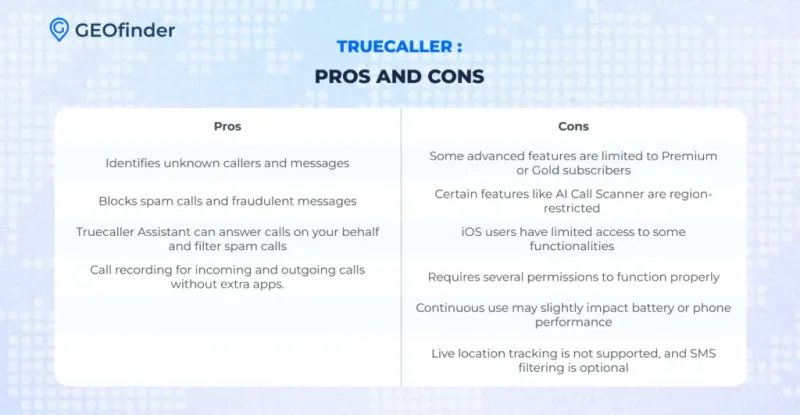 GEOfinder

TRUECALLER :

PROS AND CONS

| Pros | Cons |
|---|---|
| Identifies unknown callers and messages | Some advanced features are limited to Premium or Gold subscribers |
| Blocks spam calls and fraudulent messages | Certain features like AI Call Scanner are region-restricted |
| Truecaller Assistant can answer calls on your behalf and filter spam calls | iOS users have limited access to some functionalities |
| Call recording for incoming and outgoing calls without extra apps. | Requires several permissions to function properly |
| | Continuous use may slightly impact battery or phone performance |
| | Live location tracking is not supported, and SMS filtering is optional |